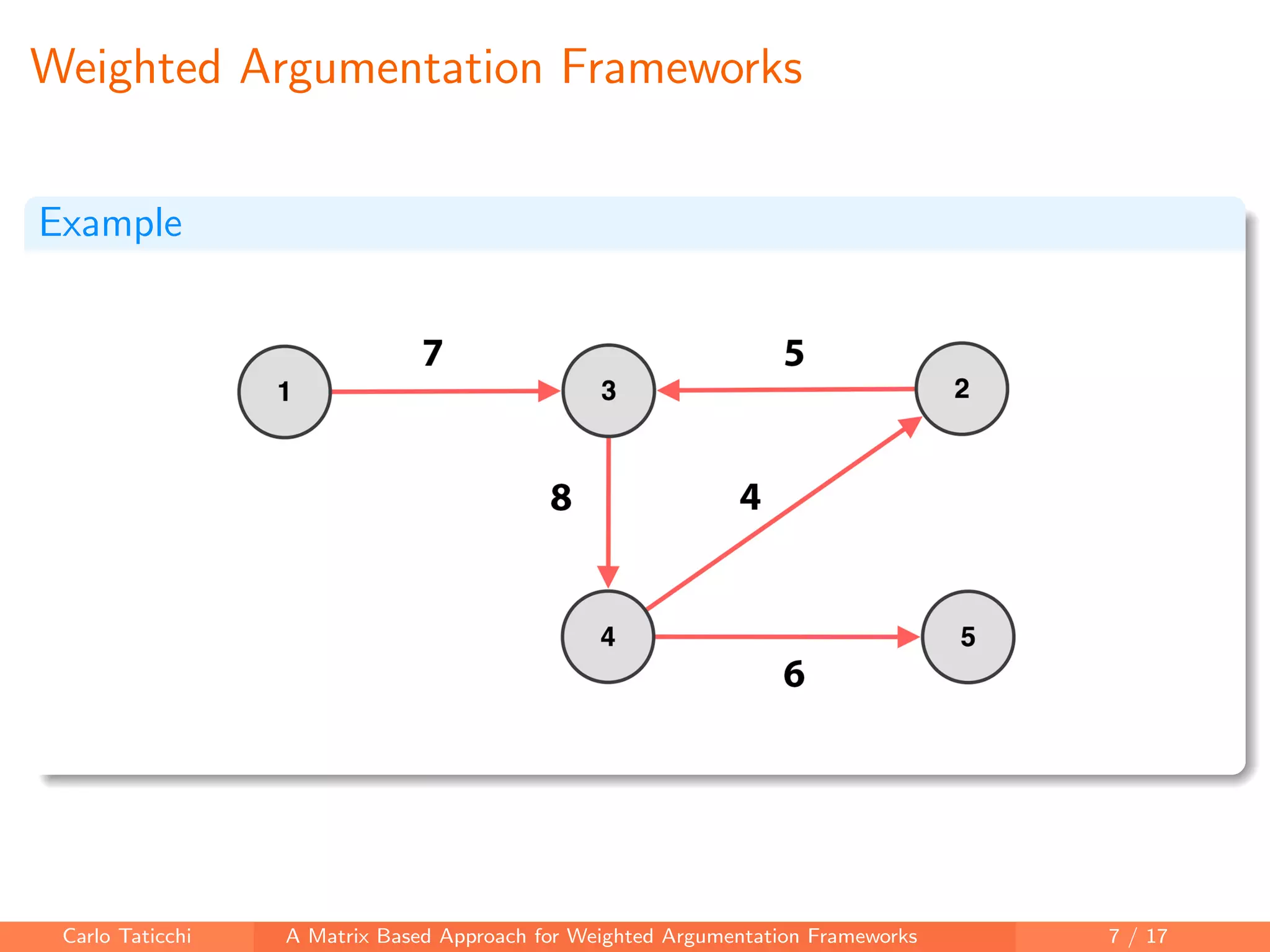 Weighted Argumentation Frameworks

Example

7

5

1

3

2

8

4

4

5

6

Carlo Taticchi A Matrix Based Approach for Weighted Argumentation Frameworks 7 / 17